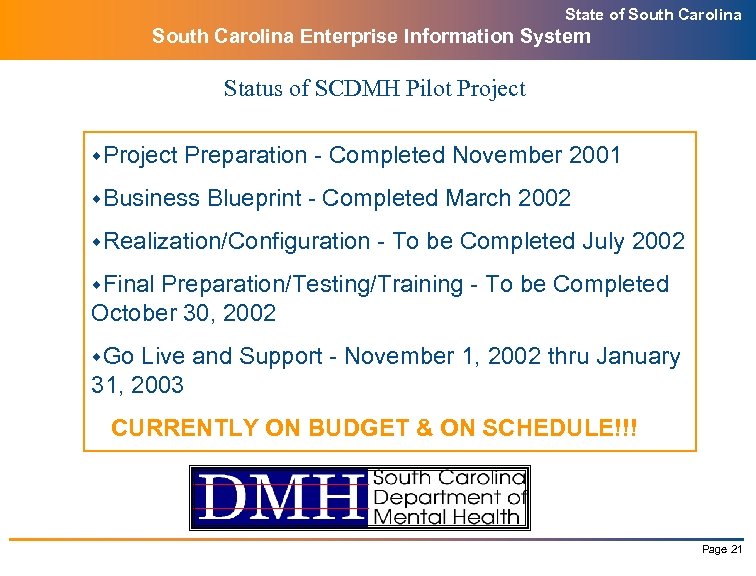 State of South Carolina
South Carolina Enterprise Information System

Status of SCDMH Pilot Project

◆Project Preparation - Completed November 2001

◆Business Blueprint - Completed March 2002

◆Realization/Configuration - To be Completed July 2002

◆Final Preparation/Testing/Training - To be Completed October 30, 2002

◆Go Live and Support - November 1, 2002 thru January 31, 2003

CURRENTLY ON BUDGET & ON SCHEDULE!!!

DMH South Carolina Department of Mental Health

Page 21